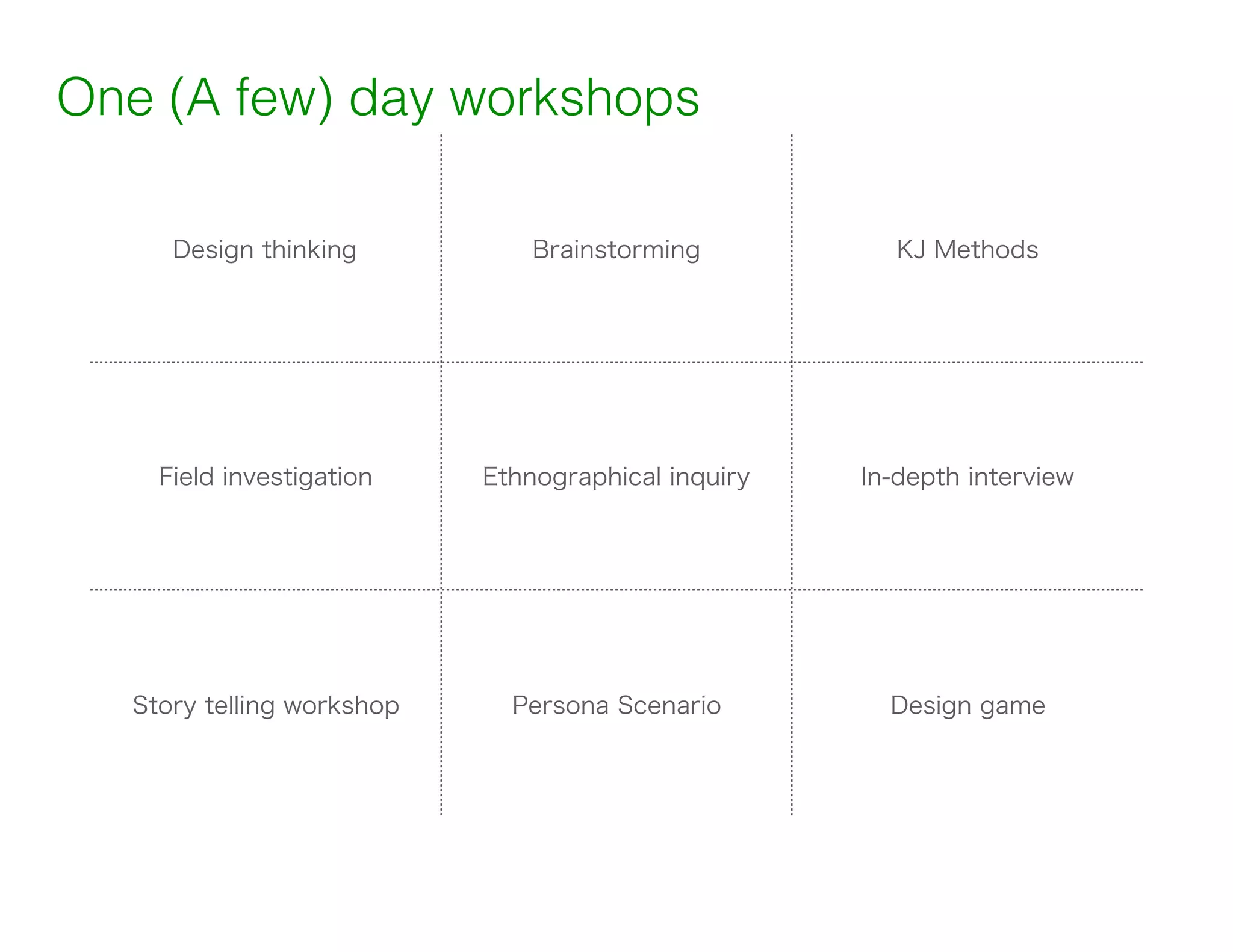 One (A few) day workshops

| Design thinking | Brainstorming | KJ Methods |
|---|---|---|
| Field investigation | Ethnographical inquiry | In-depth interview |
| Story telling workshop | Persona Scenario | Design game |